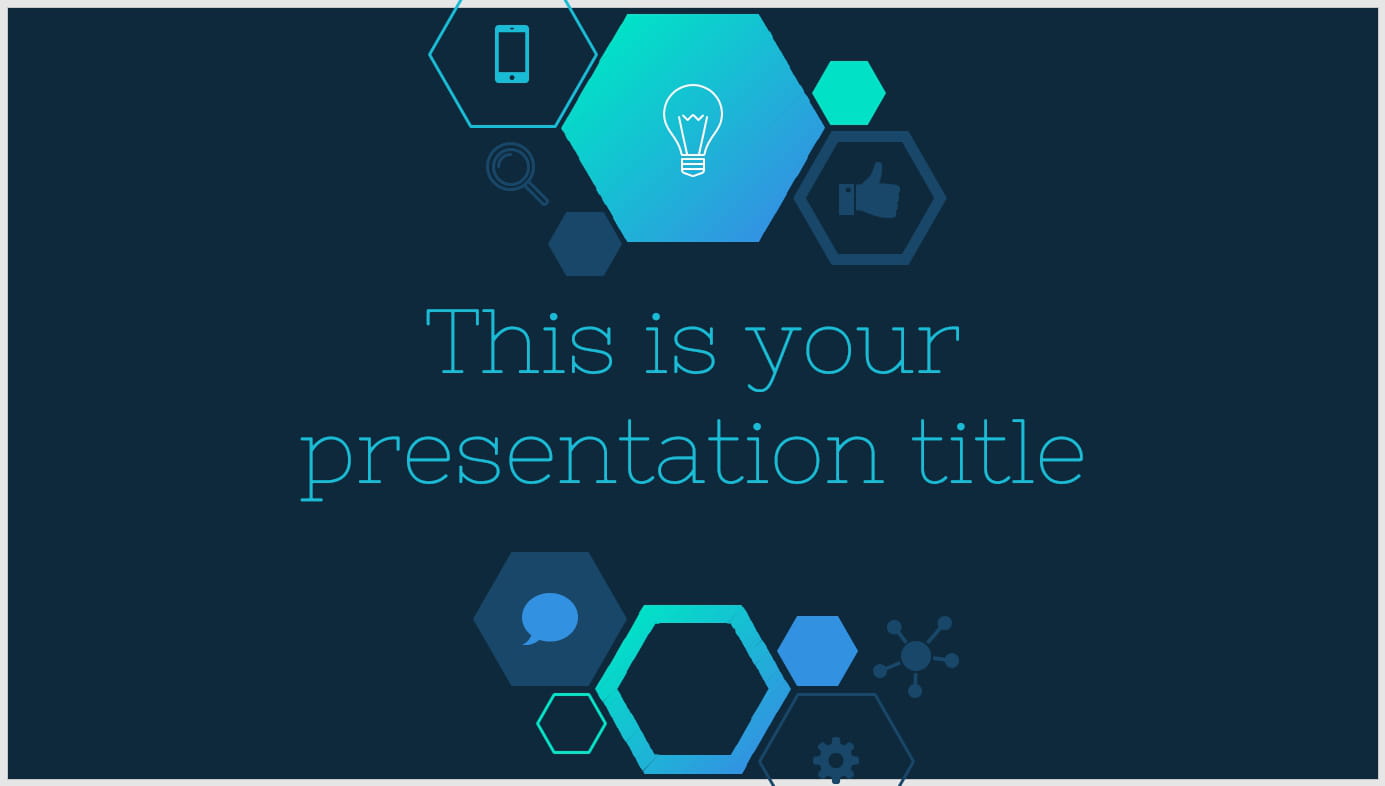 This is your presentation title